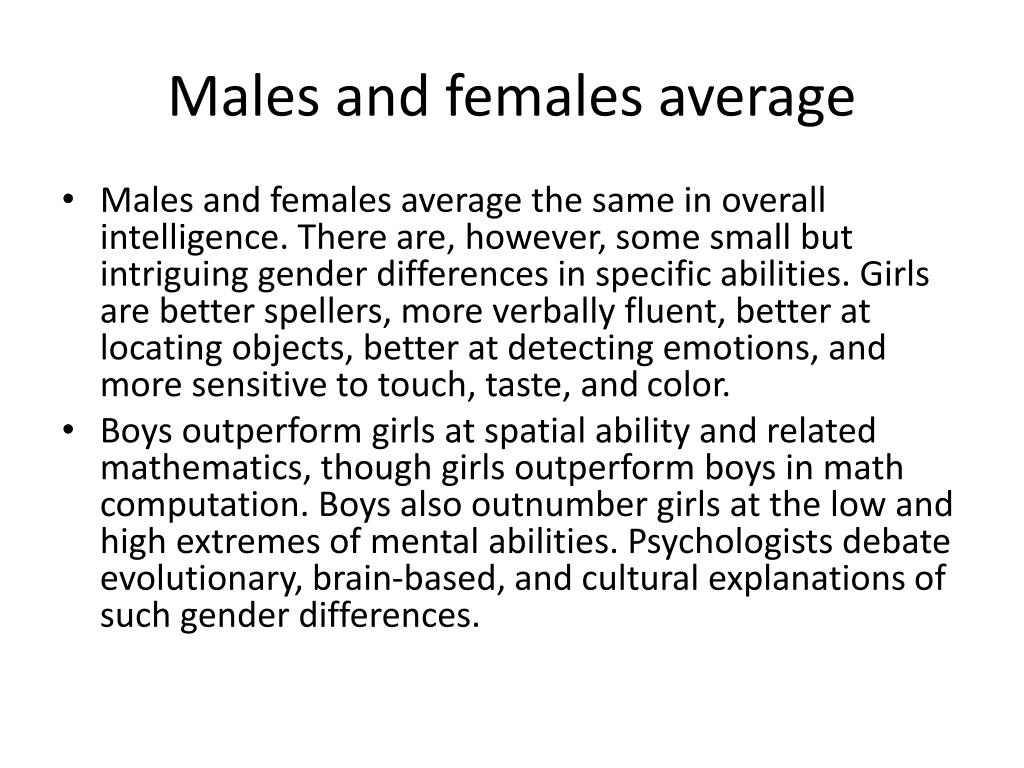 Males and females average

• Males and females average the same in overall intelligence. There are, however, some small but intriguing gender differences in specific abilities. Girls are better spellers, more verbally fluent, better at locating objects, better at detecting emotions, and more sensitive to touch, taste, and color.
• Boys outperform girls at spatial ability and related mathematics, though girls outperform boys in math computation. Boys also outnumber girls at the low and high extremes of mental abilities. Psychologists debate evolutionary, brain-based, and cultural explanations of such gender differences.